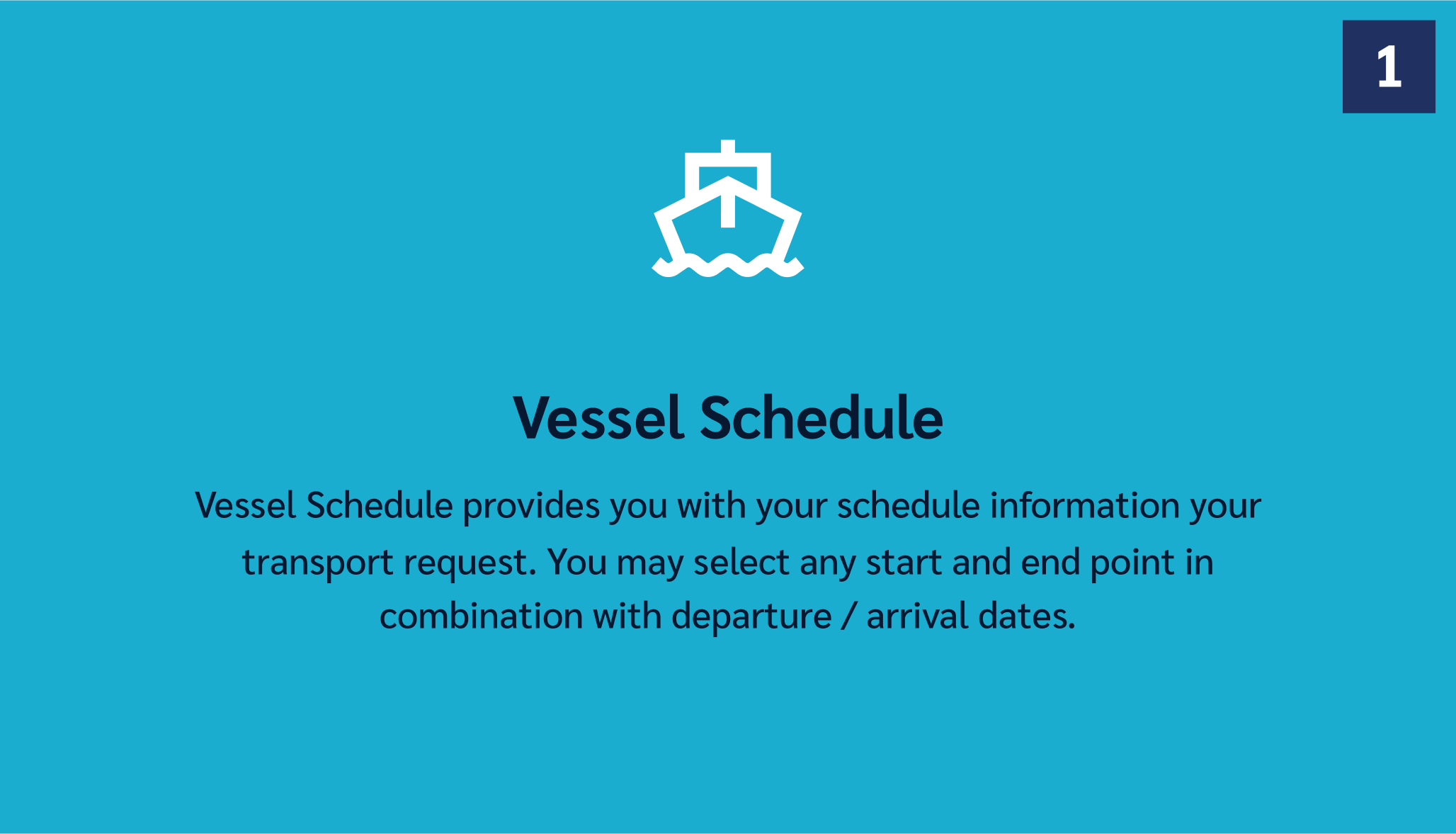 1

Vessel Schedule

Vessel Schedule provides you with your schedule information your transport request. You may select any start and end point in combination with departure / arrival dates.